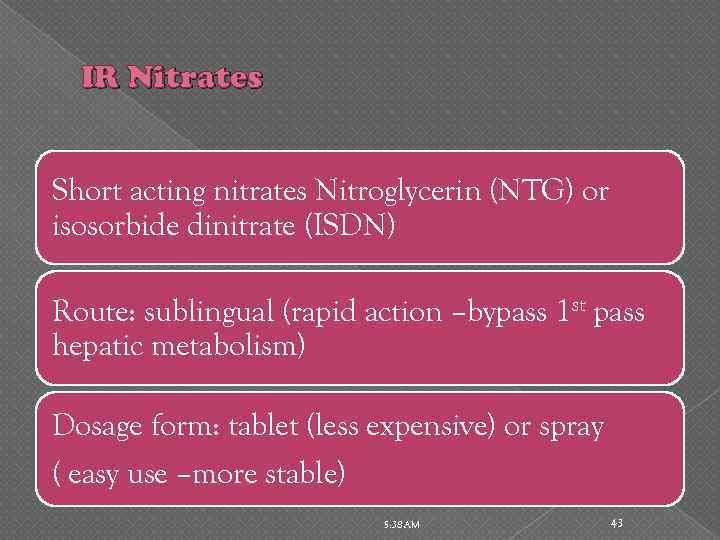 IR Nitrates

Short acting nitrates Nitroglycerin (NTG) or isosorbide dinitrate (ISDN)

Route: sublingual (rapid action –bypass 1$^{st}$ pass hepatic metabolism)

Dosage form: tablet (less expensive) or spray

( easy use –more stable)

5:38 AM

43